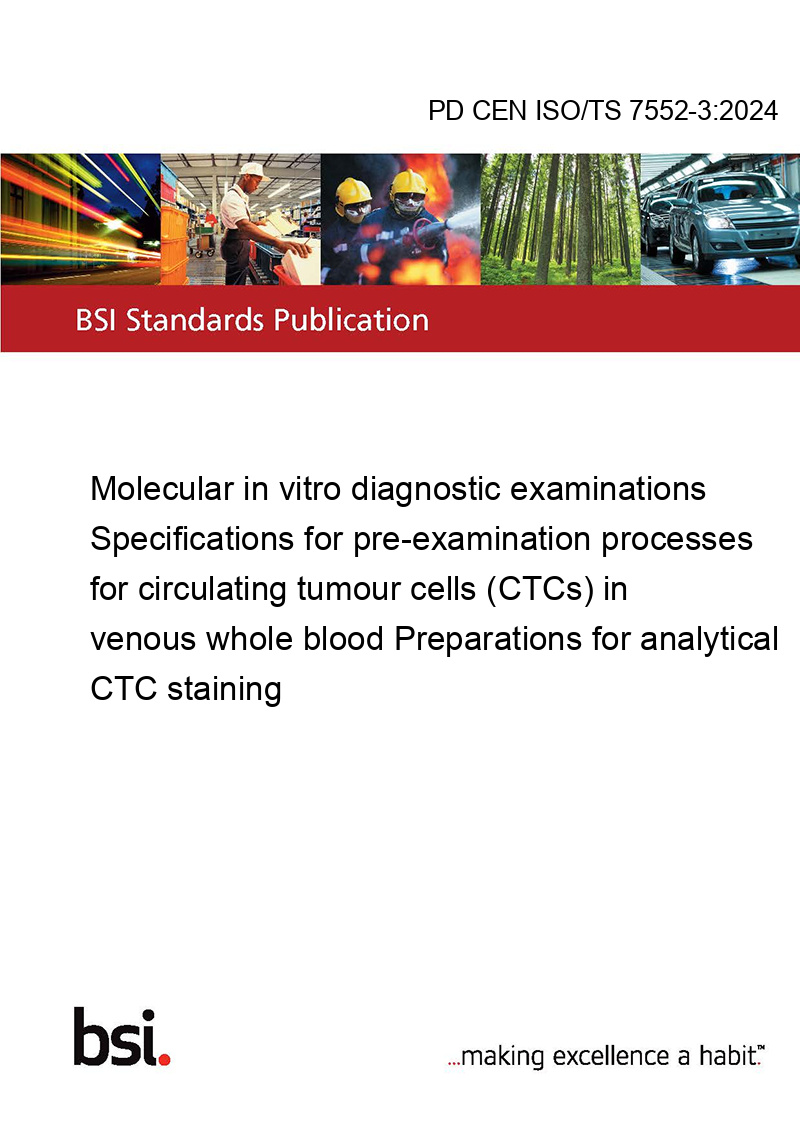 PD CEN ISO/TS 7552-3:2024

BSI Standards Publication

Molecular in vitro diagnostic examinations Specifications for pre-examination processes for circulating tumour cells (CTCs) in venous whole blood Preparations for analytical CTC staining

bsi.

...making excellence a habit.™